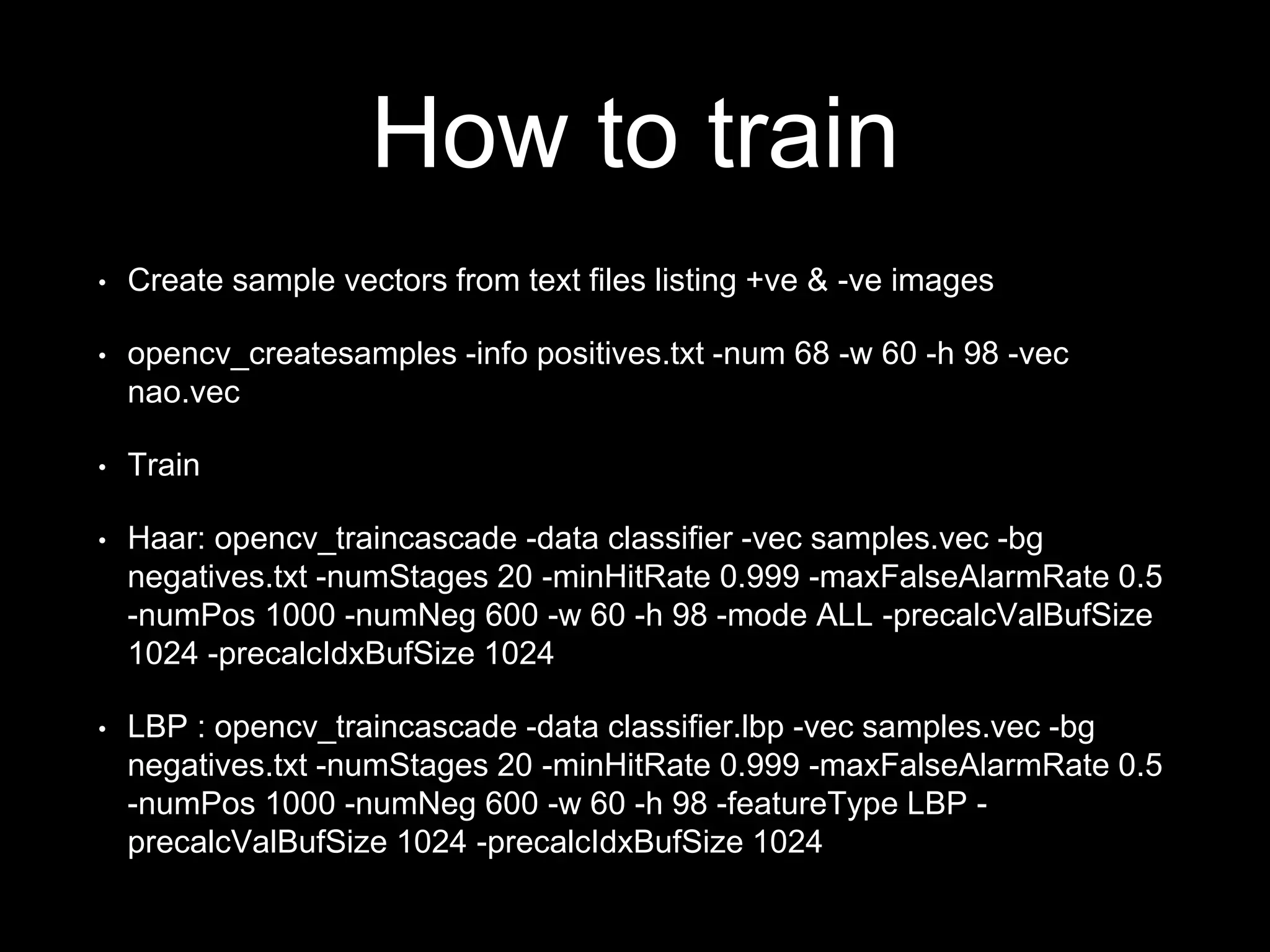 How to train

• Create sample vectors from text files listing +ve & -ve images

• opencv_createsamples -info positives.txt -num 68 -w 60 -h 98 -vec nao.vec

• Train

• Haar: opencv_traincascade -data classifier -vec samples.vec -bg negatives.txt -numStages 20 -minHitRate 0.999 -maxFalseAlarmRate 0.5 -numPos 1000 -numNeg 600 -w 60 -h 98 -mode ALL -precalcValBufSize 1024 -precalcIdxBufSize 1024

• LBP : opencv_traincascade -data classifier.lbp -vec samples.vec -bg negatives.txt -numStages 20 -minHitRate 0.999 -maxFalseAlarmRate 0.5 -numPos 1000 -numNeg 600 -w 60 -h 98 -featureType LBP -precalcValBufSize 1024 -precalcIdxBufSize 1024